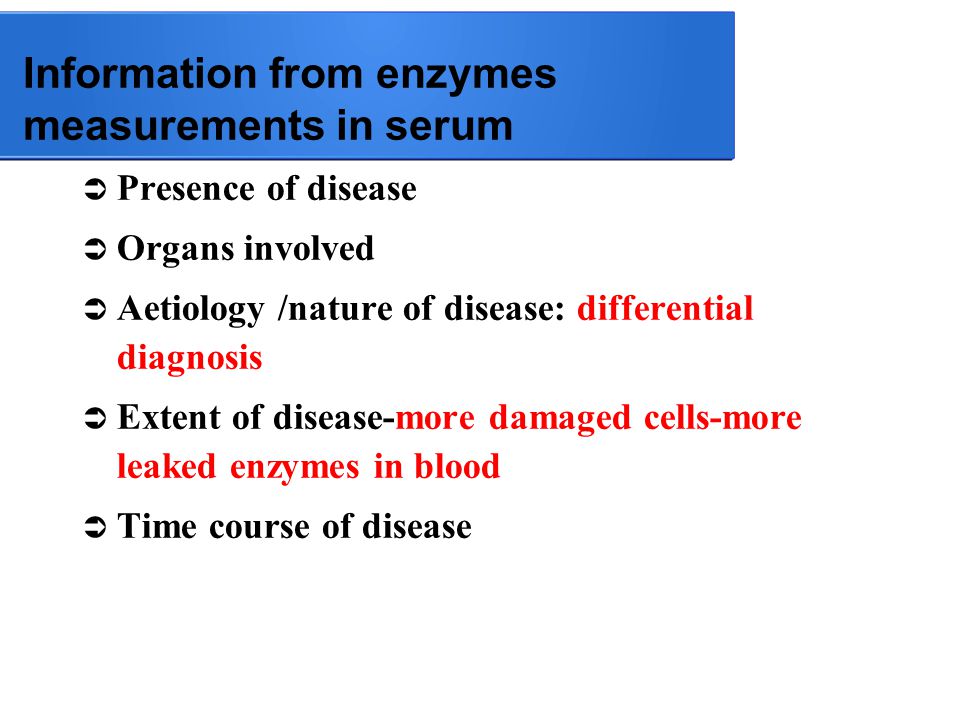 Information from enzymes measurements in serum

➲ Presence of disease

➲ Organs involved

➲ Aetiology /nature of disease: differential diagnosis

➲ Extent of disease-more damaged cells-more leaked enzymes in blood

➲ Time course of disease